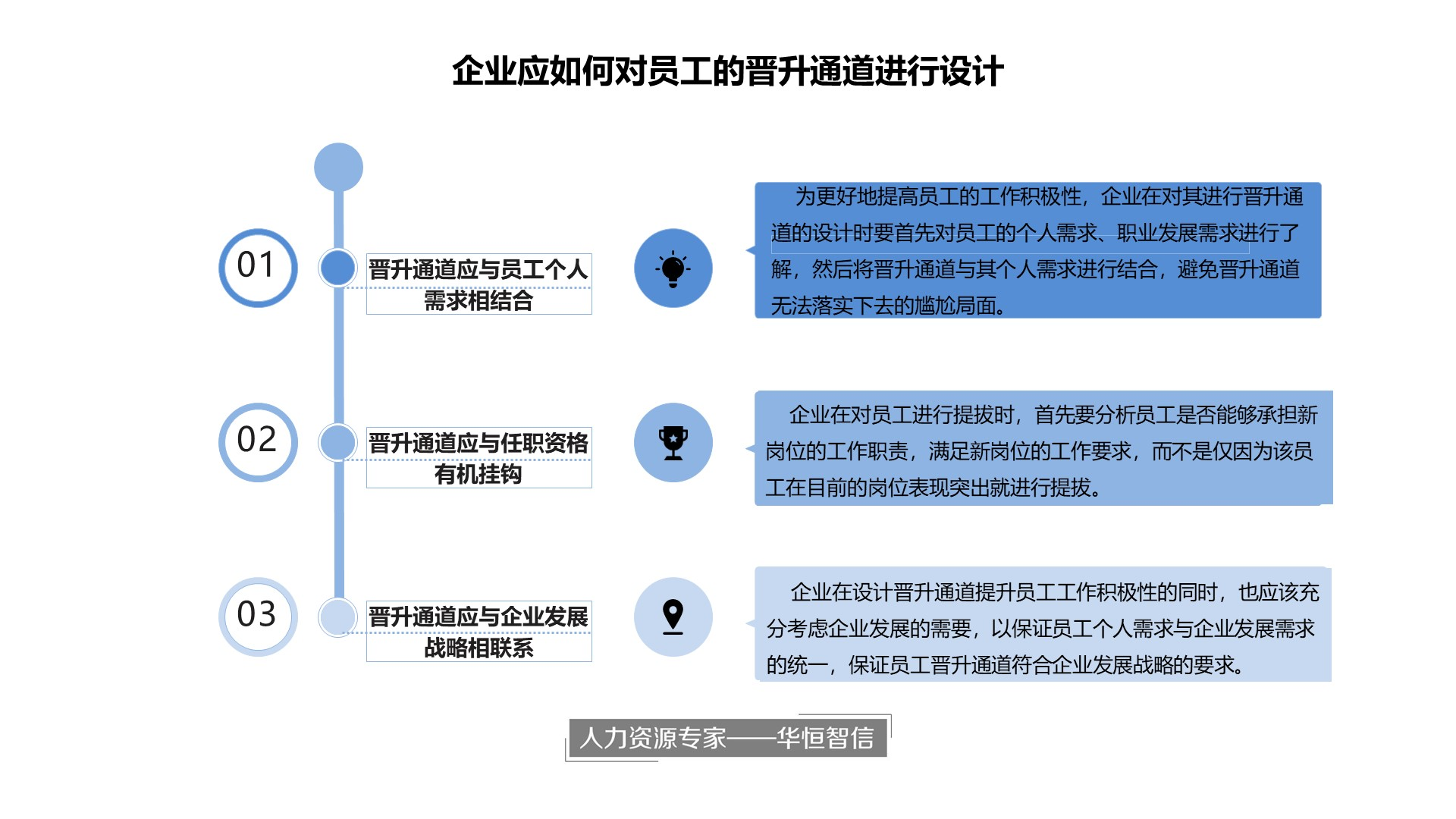 企业应如何对员工的晋升通道进行设计

01

晋升通道应与员工个人需求相结合

为更好地提高员工的工作积极性，企业在对其进行晋升通道的设计时要首先对员工的个人需求、职业发展需求进行了解，然后将晋升通道与其个人需求进行结合，避免晋升通道无法落实下去的尴尬局面。

02

晋升通道应与任职资格有机挂钩

企业在对员工进行提拔时，首先要分析员工是否能够承担新岗位的工作职责，满足新岗位的工作要求，而不是仅因为该员工在目前的岗位表现突出就进行提拔。

03

晋升通道应与企业发展战略相联系

企业在设计晋升通道提升员工工作积极性的同时，也应该充分考虑企业发展的需要，以保证员工个人需求与企业发展需求的统一，保证员工晋升通道符合企业发展战略的要求。

人力资源专家——华恒智信